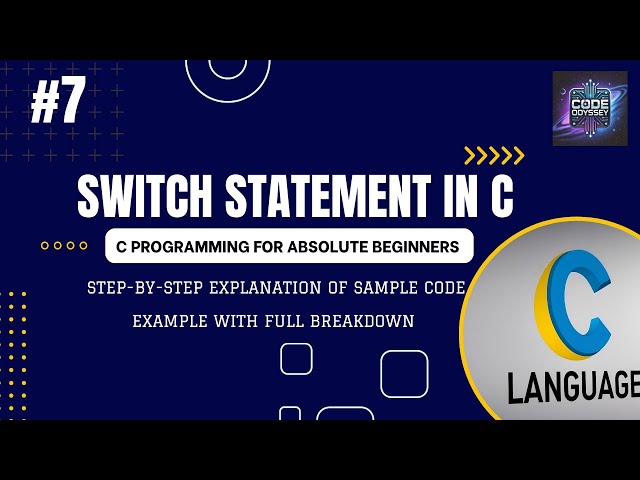 #7

CODE ODYSSEY

SWITCH STATEMENT IN C

C PROGRAMMING FOR ABSOLUTE BEGINNERS

STEP-BY-STEP EXPLANATION OF SAMPLE CODE

EXAMPLE WITH FULL BREAKDOWN

C

LANGUAGE